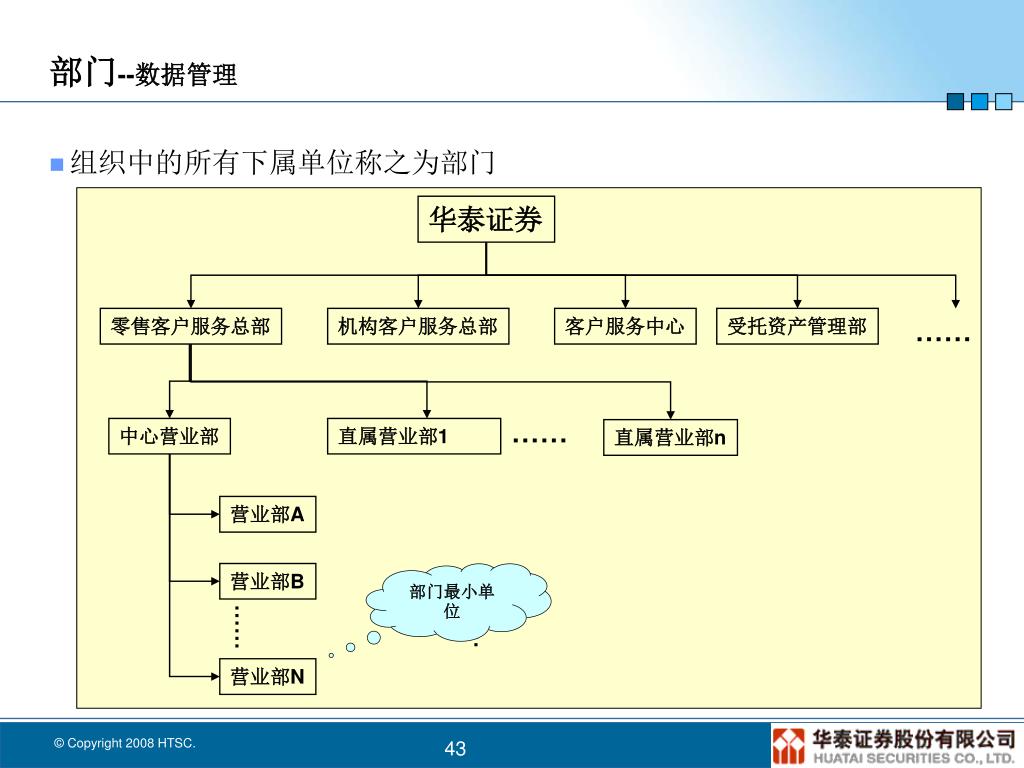 部门--数据管理

组织中的所有下属单位称之为部门

华泰证券

零售客户服务总部

机构客户服务总部

客户服务中心

受托资产管理部

……

中心营业部

直属营业部1

……

直属营业部n

营业部A

营业部B

……

营业部N

部门最小单位

© Copyright 2008 HTSC.

43

华泰证券股份有限公司
HUATAI SECURITIES CO., LTD.